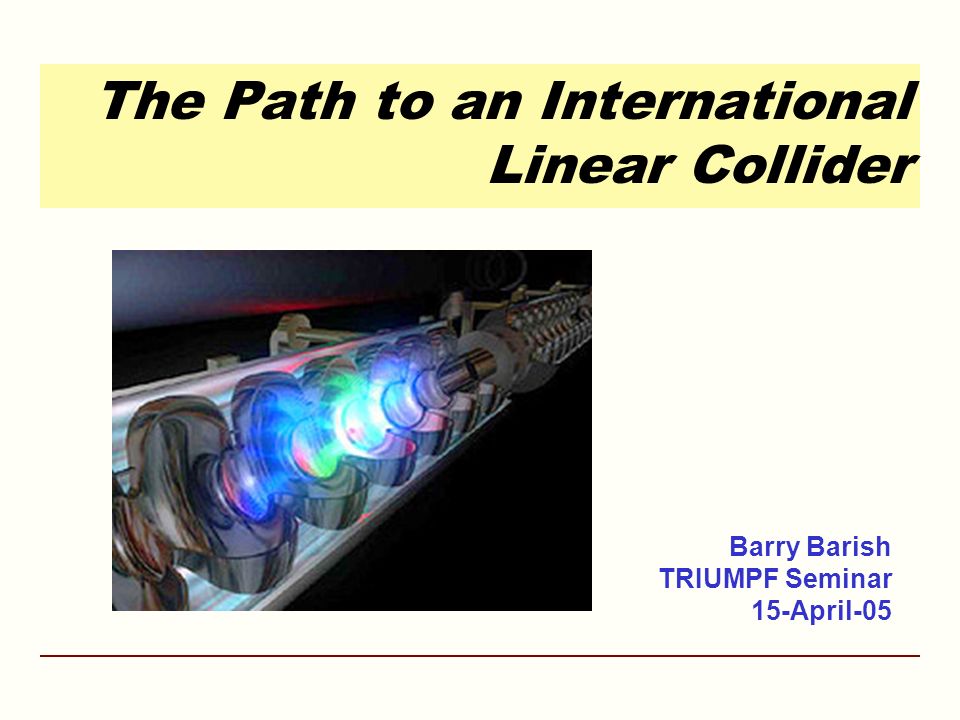 The Path to an International Linear Collider

Barry Barish
TRIUMPF Seminar
15-April-05